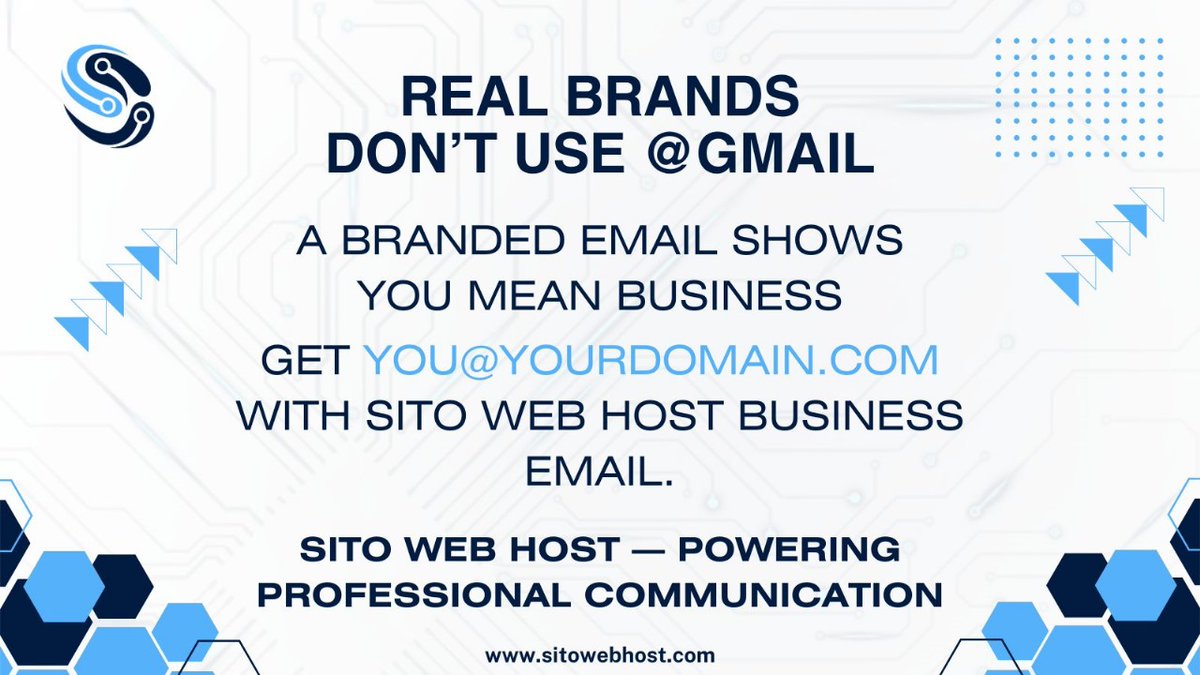 REAL BRANDS
DON'T USE @GMAIL

A BRANDED EMAIL SHOWS YOU MEAN BUSINESS

GET YOU@YOURDOMAIN.COM WITH SITO WEB HOST BUSINESS EMAIL.

SITO WEB HOST — POWERING PROFESSIONAL COMMUNICATION

www.sitowebhost.com